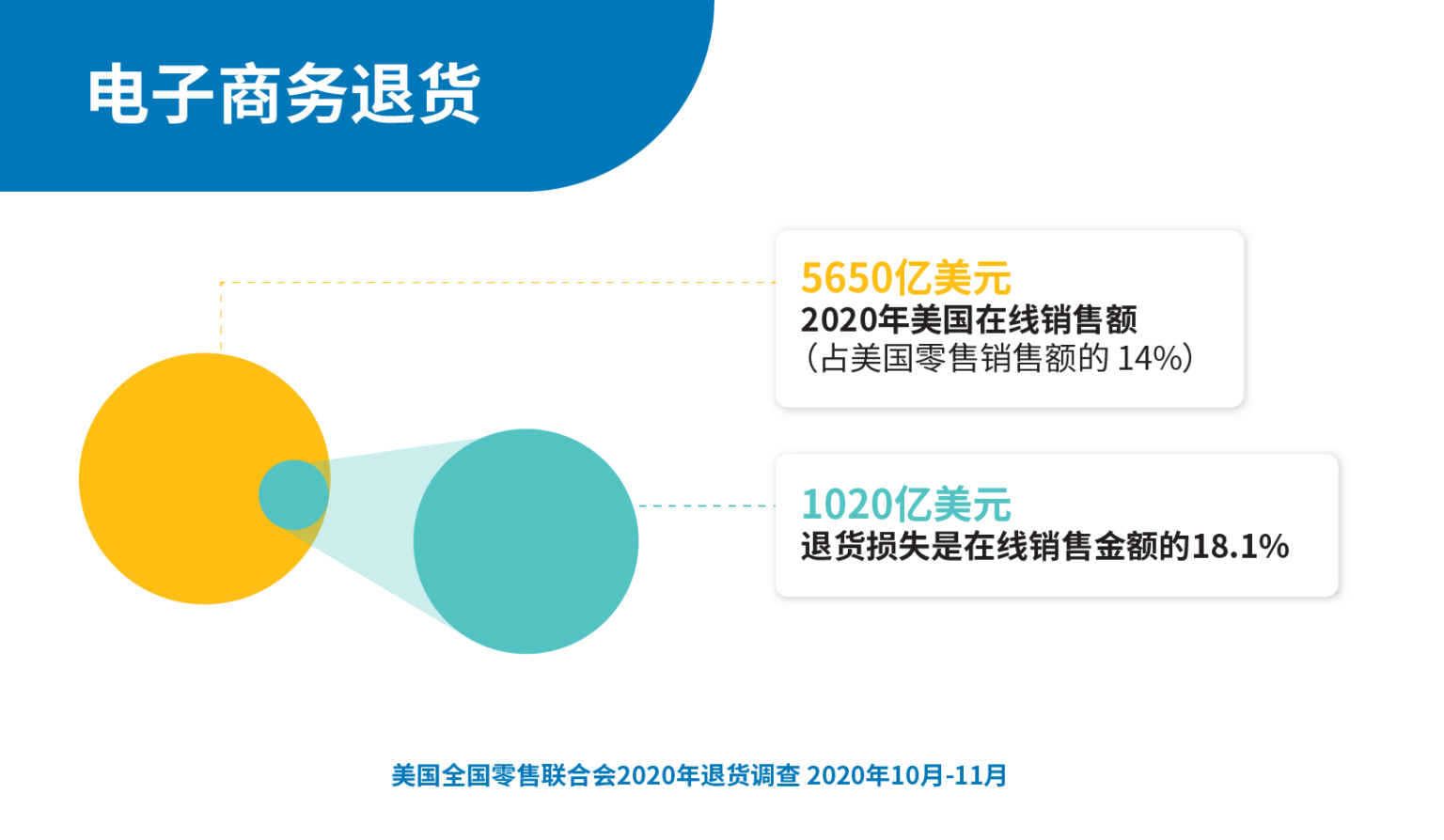 电子商务退货

5650亿美元
2020年美国在线销售额
（占美国零售销售额的 14%）

1020亿美元
退货损失是在线销售金额的18.1%

美国全国零售联合会2020年退货调查 2020年10月-11月